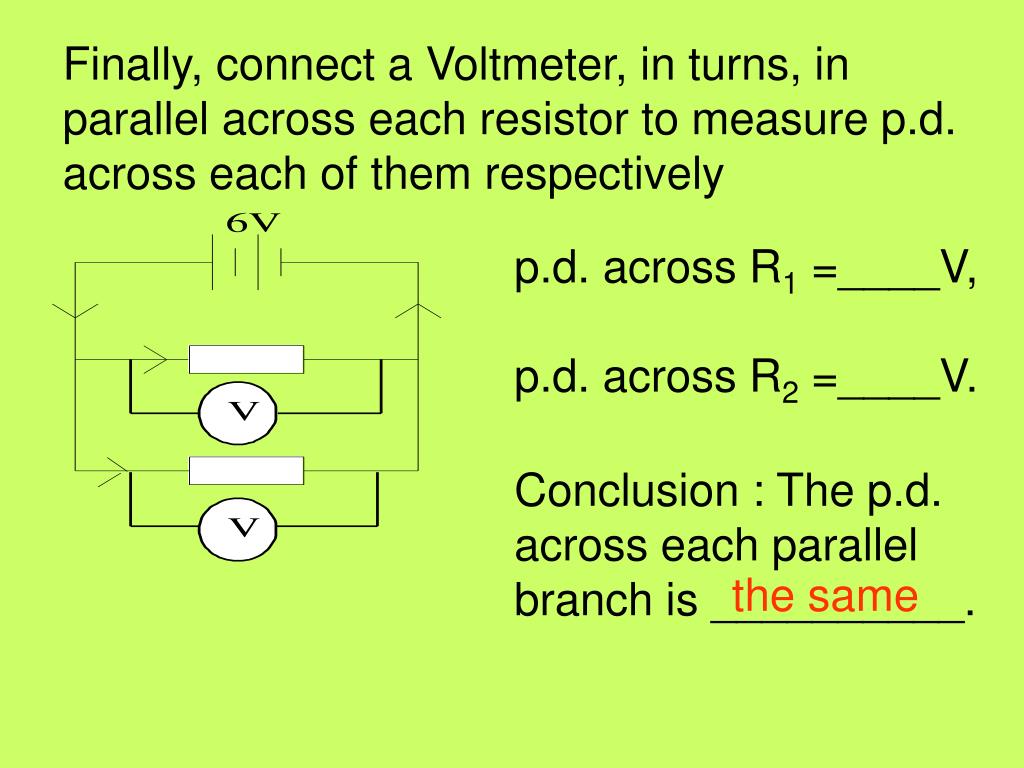 Finally, connect a Voltmeter, in turns, in parallel across each resistor to measure p.d. across each of them respectively

6V

V

V

p.d. across $R_1$ =____V,

p.d. across $R_2$ =____V.

Conclusion : The p.d. across each parallel branch is the same.